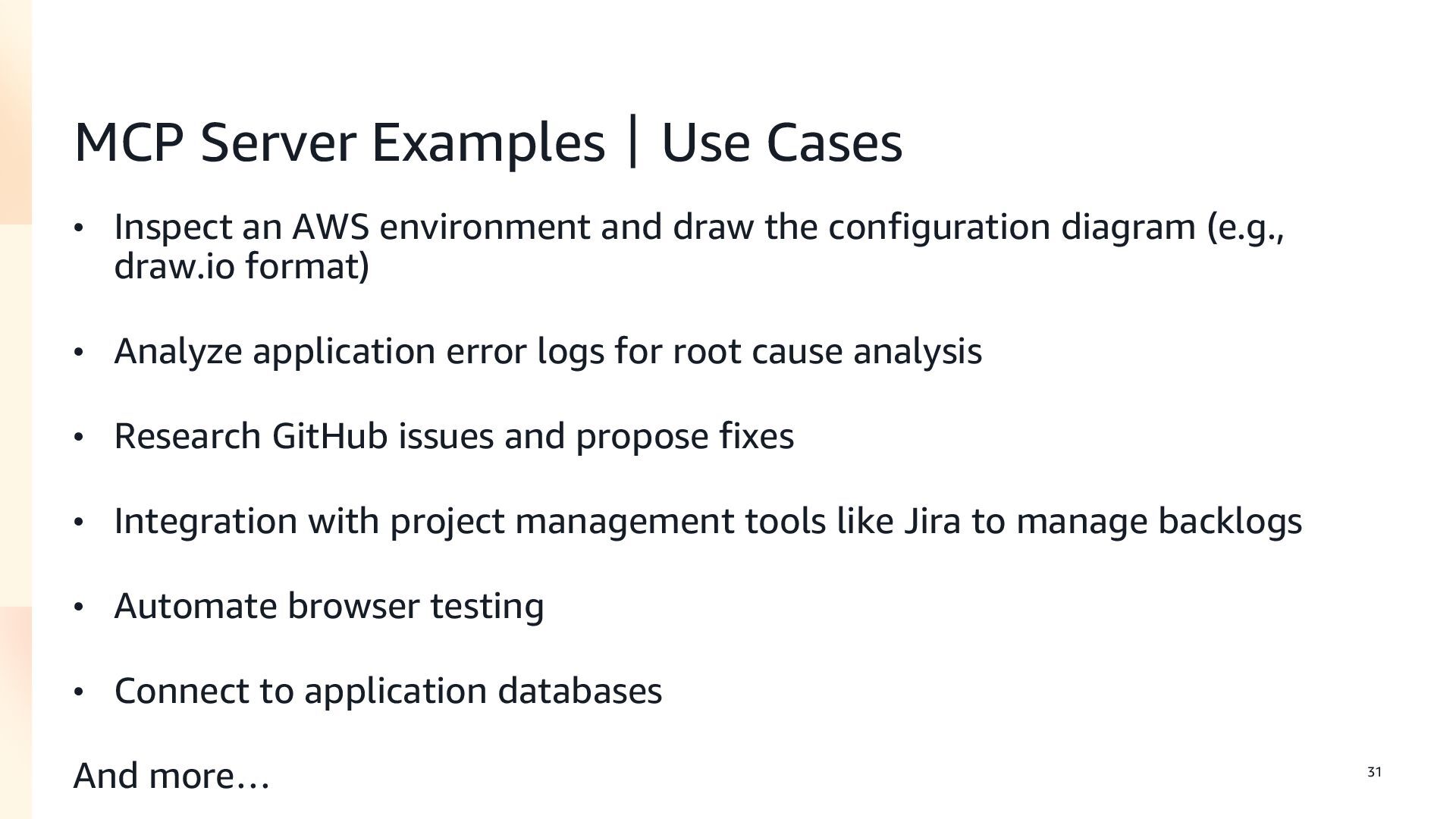 MCP Server Examples | Use Cases

• Inspect an AWS environment and draw the configuration diagram (e.g., draw.io format)

• Analyze application error logs for root cause analysis

• Research GitHub issues and propose fixes

• Integration with project management tools like Jira to manage backlogs

• Automate browser testing

• Connect to application databases

And more…

31